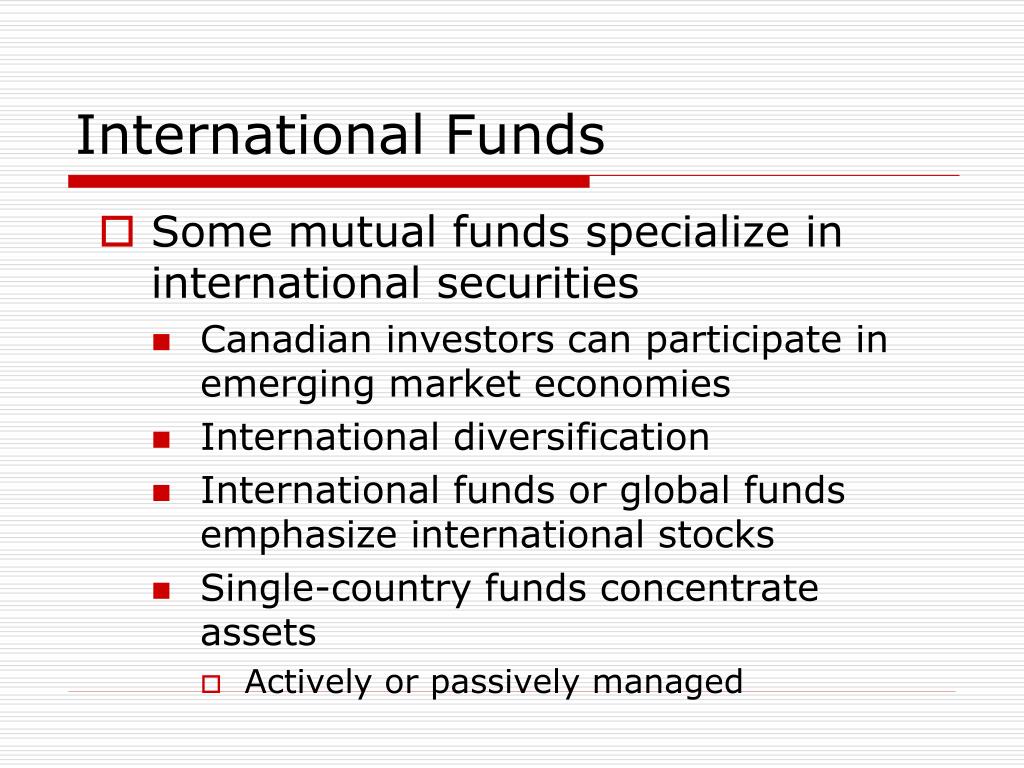 International Funds

Some mutual funds specialize in international securities

Canadian investors can participate in emerging market economies

International diversification

International funds or global funds emphasize international stocks

Single-country funds concentrate assets

Actively or passively managed